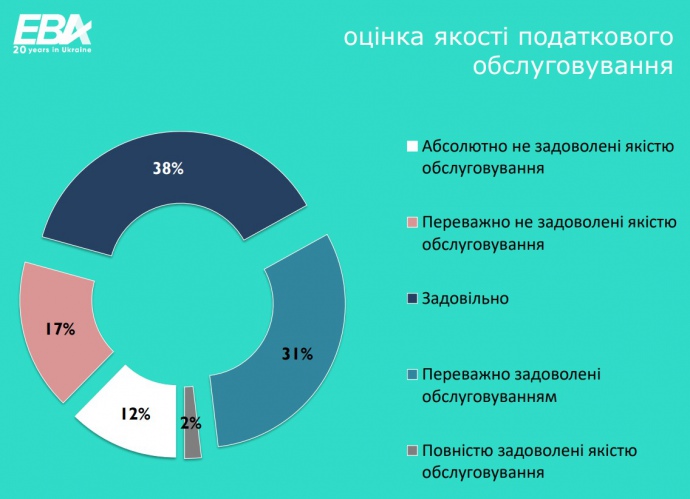 EBA
20 years in Ukraine

оцінка якості податкового обслуговування

38%

17%

12%

2%

31%

Абсолютно не задоволені якістю обслуговування

Переважно не задоволені якістю обслуговування

Задовільно

Переважно задоволені обслуговуванням

Повністю задоволені якістю обслуговування